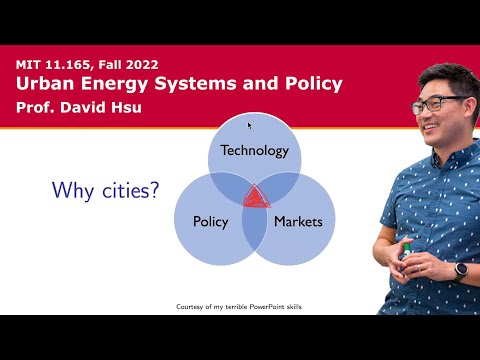 MIT 11.165, Fall 2022
Urban Energy Systems and Policy
Prof. David Hsu

Why cities?

Technology

Policy

Markets

Courtesy of my terrible PowerPoint skills